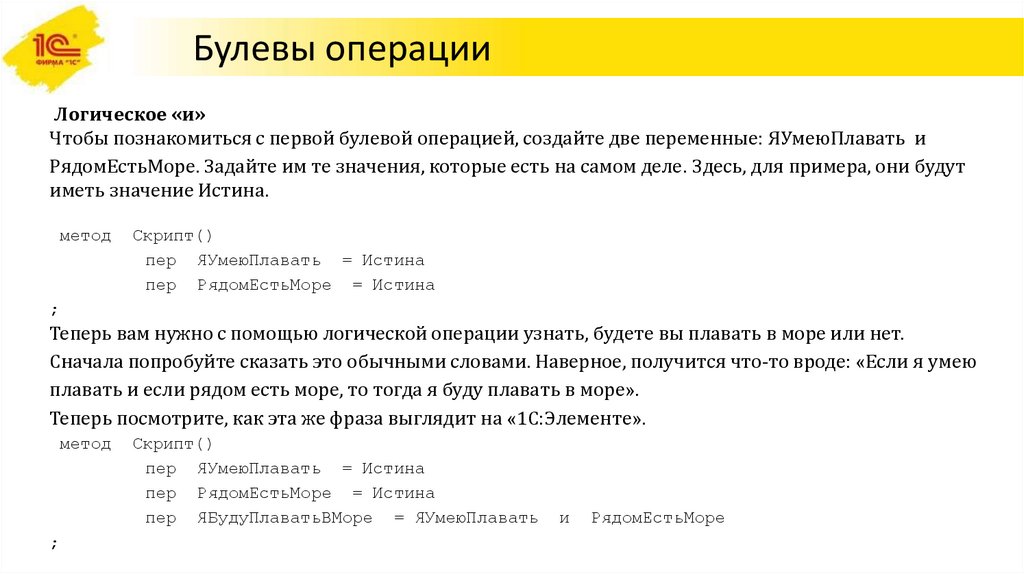 1С ФИРМА "1С"

Булевы операции

Логическое «и»
Чтобы познакомиться с первой булевой операцией, создайте две переменные: ЯУмеюПлавать и РядомЕстьМоре. Задайте им те значения, которые есть на самом деле. Здесь, для примера, они будут иметь значение Истина.

метод Скрипт()
пер ЯУмеюПлавать = Истина
пер РядомЕстьМоре = Истина
;
Теперь вам нужно с помощью логической операции узнать, будете вы плавать в море или нет.
Сначала попробуйте сказать это обычными словами. Наверное, получится что-то вроде: «Если я умею плавать и если рядом есть море, то тогда я буду плавать в море».
Теперь посмотрите, как эта же фраза выглядит на «1С:Элементе».
метод Скрипт()
пер ЯУмеюПлавать = Истина
пер РядомЕстьМоре = Истина
пер ЯБудуПлаватьВМоре = ЯУмеюПлавать и РядомЕстьМоре
;